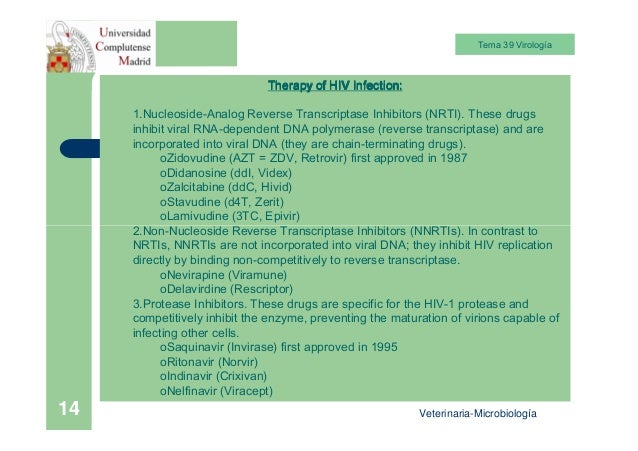 Universidad Complutense Madrid

Tema 39 Virología

Therapy of HIV Infection:

1.Nucleoside-Analog Reverse Transcriptase Inhibitors (NRTI). These drugs inhibit viral RNA-dependent DNA polymerase (reverse transcriptase) and are incorporated into viral DNA (they are chain-terminating drugs).
oZidovudine (AZT = ZDV, Retrovir) first approved in 1987
oDidanosine (ddI, Videx)
oZalcitabine (ddC, Hivid)
oStavudine (d4T, Zerit)
oLamivudine (3TC, Epivir)
2.Non-Nucleoside Reverse Transcriptase Inhibitors (NNRTIs). In contrast to NRTIs, NNRTIs are not incorporated into viral DNA; they inhibit HIV replication directly by binding non-competitively to reverse transcriptase.
oNevirapine (Viramune)
oDelavirdine (Rescriptor)
3.Protease Inhibitors. These drugs are specific for the HIV-1 protease and competitively inhibit the enzyme, preventing the maturation of virions capable of infecting other cells.
oSaquinavir (Invirase) first approved in 1995
oRitonavir (Norvir)
oIndinavir (Crixivan)
oNelfinavir (Viracept)

14

Veterinaria-Microbiología